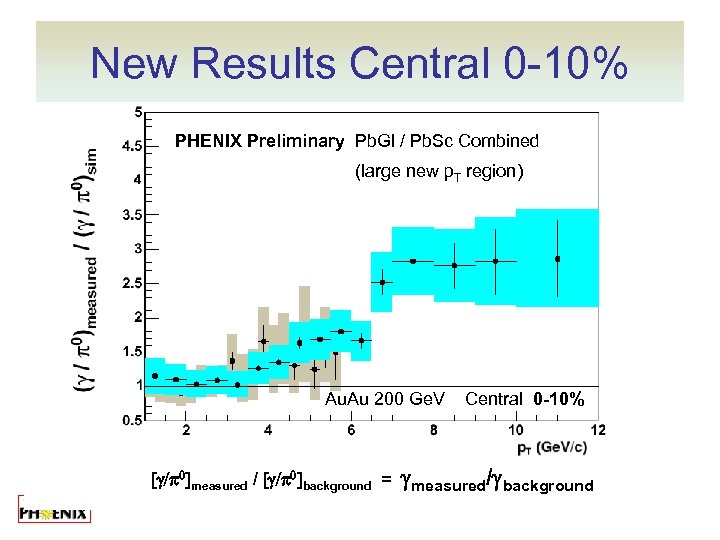 New Results Central 0-10%

PHENIX Preliminary PbGl / PbSc Combined
(large new $p_T$ region)

$(\gamma / \pi^0)_{measured} / (\gamma / \pi^0)_{sim}$

5
4.5
4
3.5
3
2.5
2
1.5
1
0.5

AuAu 200 GeV Central 0-10%

2 4 6 8 10 12
$p_T$ (GeV/c)

$[\gamma/\pi^0]_{measured} / [\gamma/\pi^0]_{background} = \gamma_{measured}/\gamma_{background}$

PHENIX